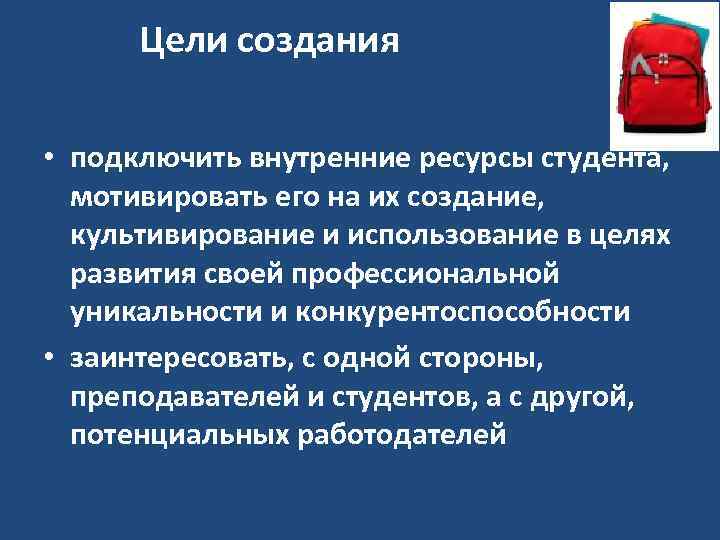 Цели создания

• подключить внутренние ресурсы студента, мотивировать его на их создание, культивирование и использование в целях развития своей профессиональной уникальности и конкурентоспособности

• заинтересовать, с одной стороны, преподавателей и студентов, а с другой, потенциальных работодателей